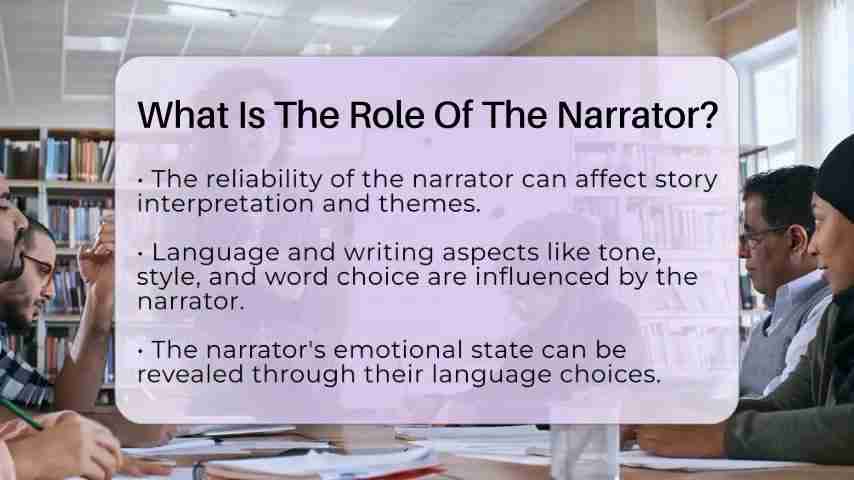 What Is The Role Of The Narrator?

• The reliability of the narrator can affect story interpretation and themes.

• Language and writing aspects like tone, style, and word choice are influenced by the narrator.

• The narrator's emotional state can be revealed through their language choices.